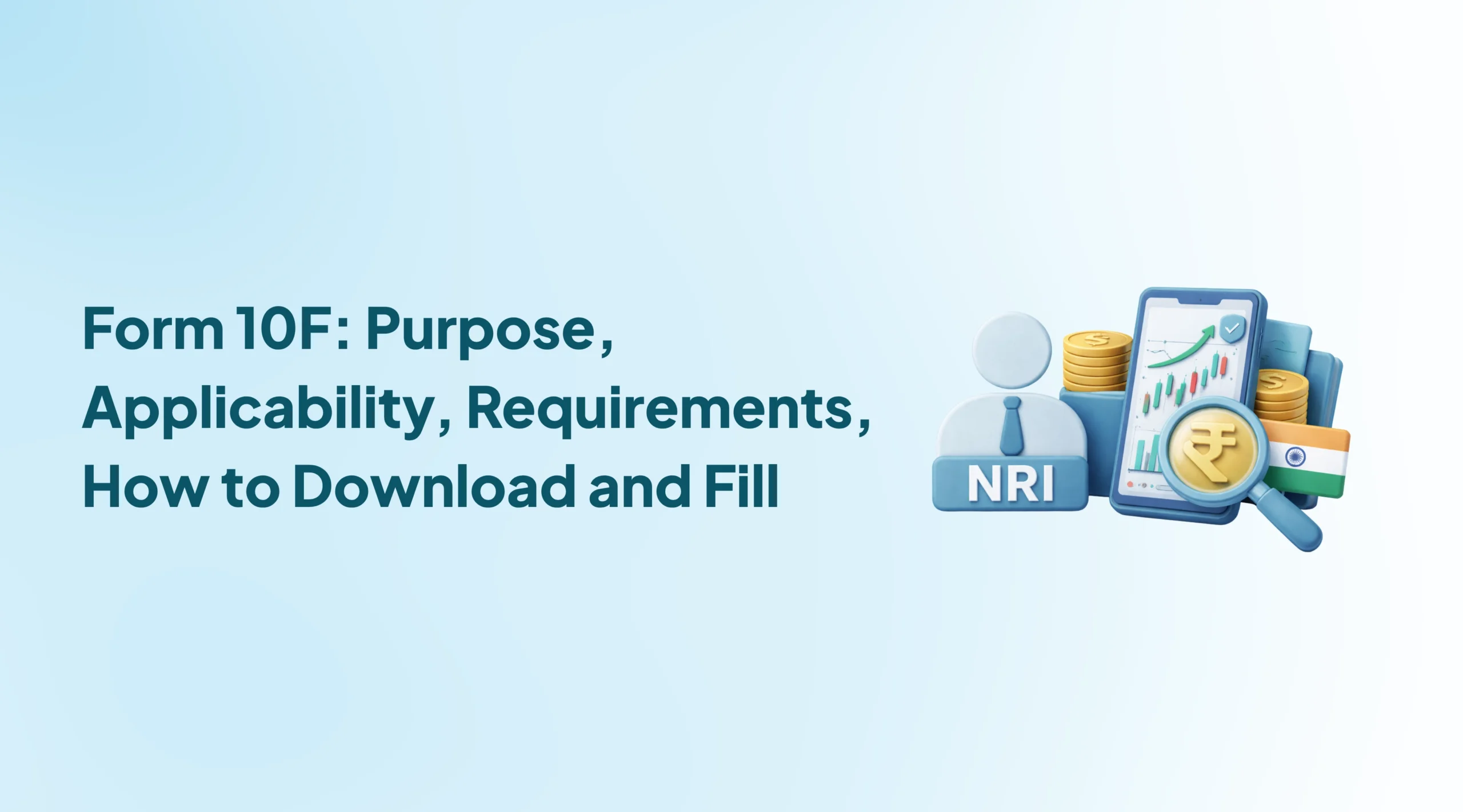 Form 10F: Purpose, Applicability, Requirements, How to Download and Fill

NRI

$

$

₹